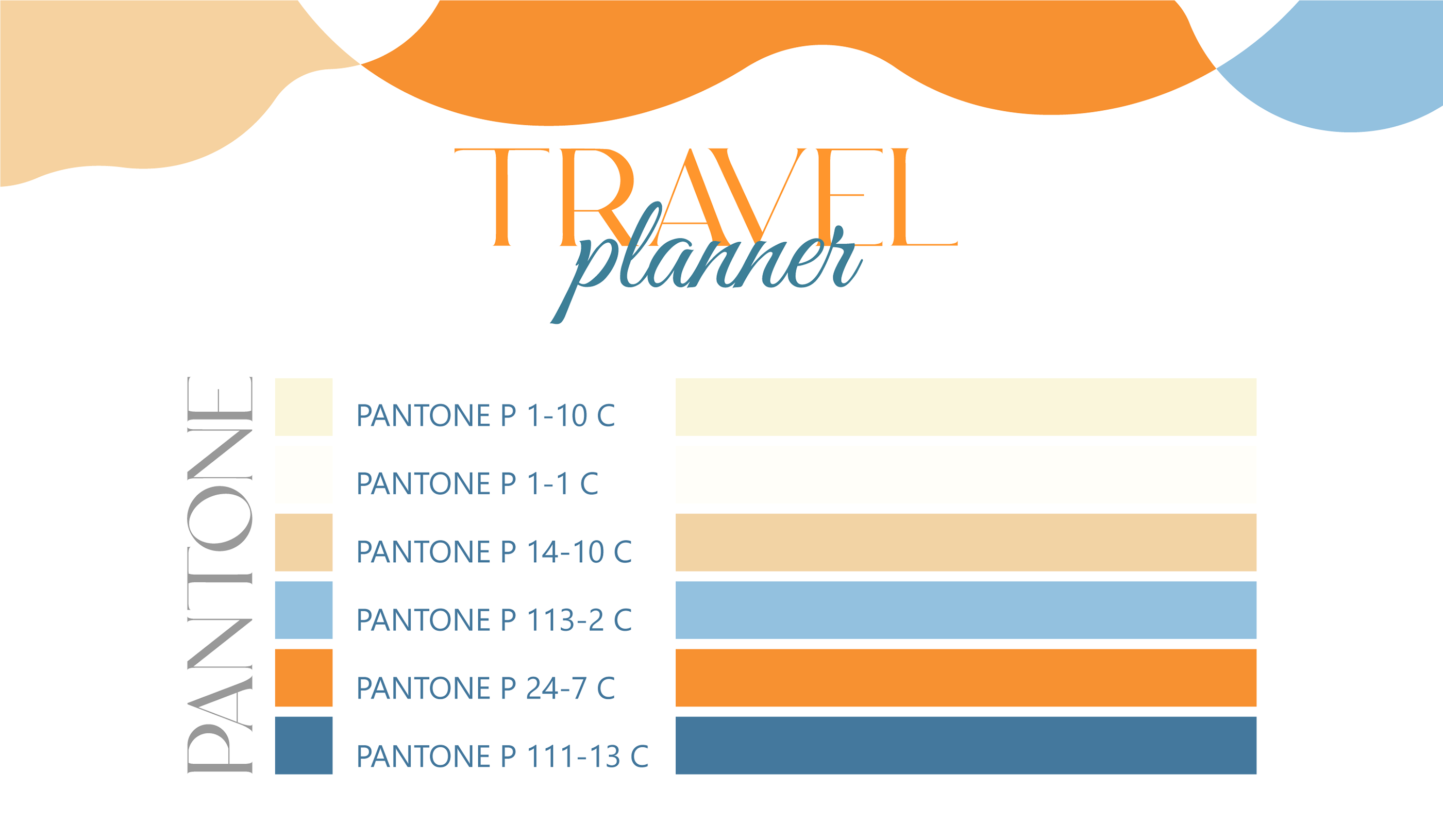 TRAVEL
planner

PANTONE

PANTONE P 1-10 C

PANTONE P 1-1 C

PANTONE P 14-10 C

PANTONE P 113-2 C

PANTONE P 24-7 C

PANTONE P 111-13 C